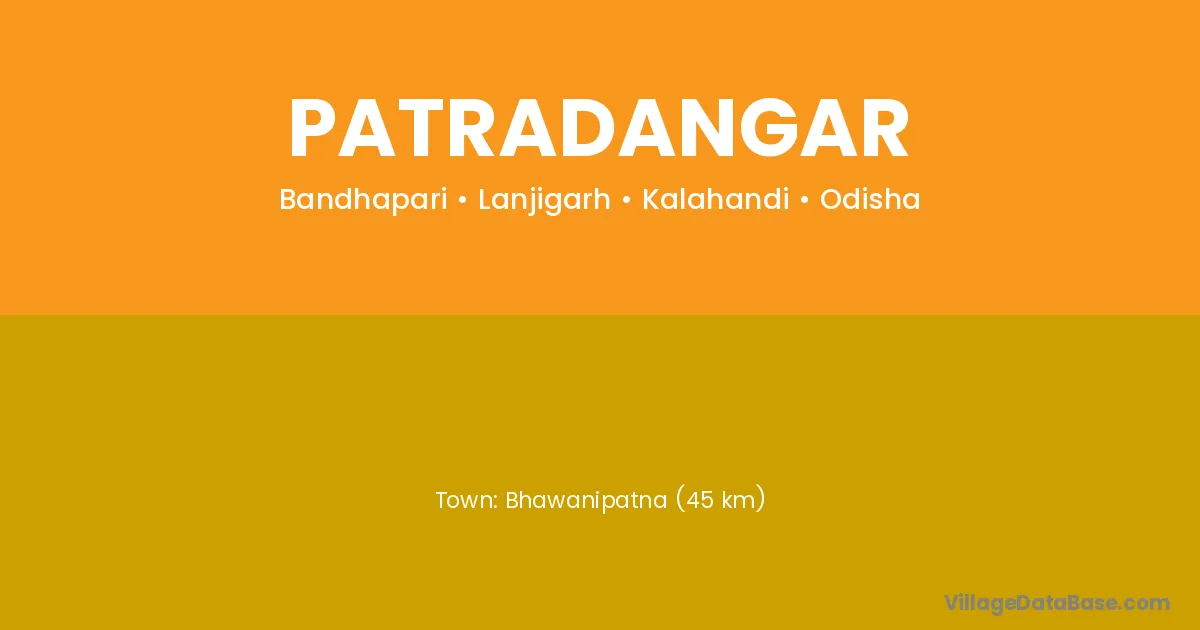 PATRADANGAR

Bandhapari • Lanjigarh • Kalahandi • Odisha

Town: Bhawanipatna (45 km)

VillageDataBase.com